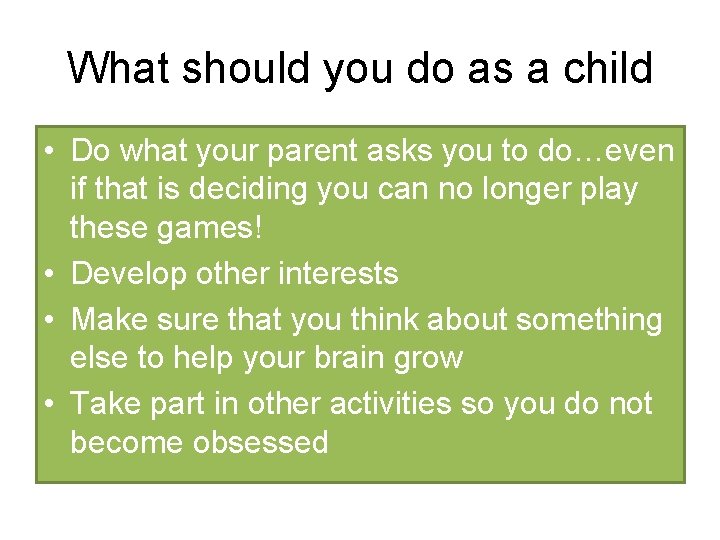 What should you do as a child

• Do what your parent asks you to do…even if that is deciding you can no longer play these games!
• Develop other interests
• Make sure that you think about something else to help your brain grow
• Take part in other activities so you do not become obsessed